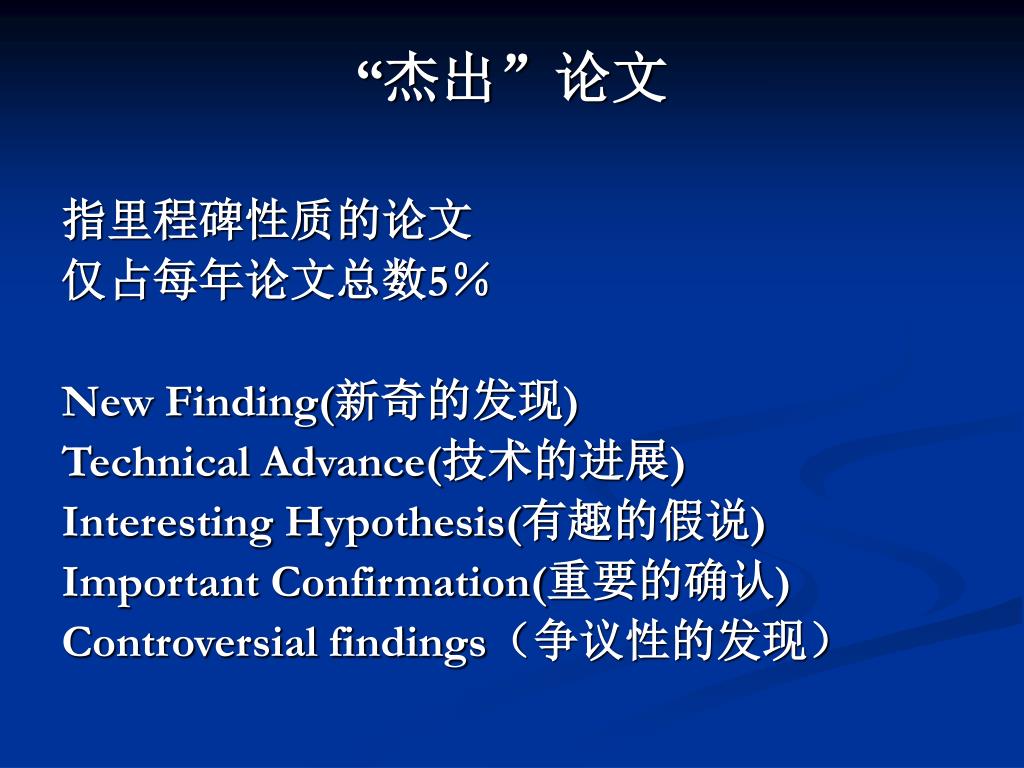 “杰出”论文

指里程碑性质的论文
仅占每年论文总数5％

New Finding(新奇的发现)
Technical Advance(技术的进展)
Interesting Hypothesis(有趣的假说)
Important Confirmation(重要的确认)
Controversial findings（争议性的发现）